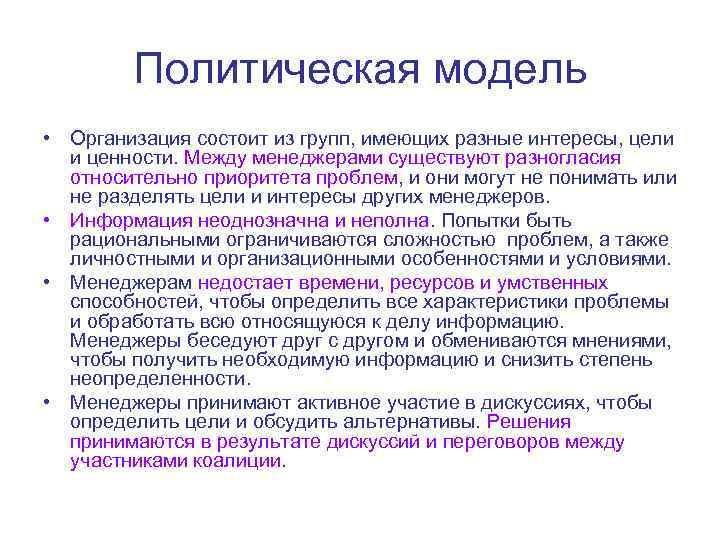 Политическая модель

• Организация состоит из групп, имеющих разные интересы, цели и ценности. Между менеджерами существуют разногласия относительно приоритета проблем, и они могут не понимать или не разделять цели и интересы других менеджеров.

• Информация неоднозначна и неполна. Попытки быть рациональными ограничиваются сложностью проблем, а также личностными и организационными особенностями и условиями.

• Менеджерам недостает времени, ресурсов и умственных способностей, чтобы определить все характеристики проблемы и обработать всю относящуюся к делу информацию. Менеджеры беседуют друг с другом и обмениваются мнениями, чтобы получить необходимую информацию и снизить степень неопределенности.

• Менеджеры принимают активное участие в дискуссиях, чтобы определить цели и обсудить альтернативы. Решения принимаются в результате дискуссий и переговоров между участниками коалиции.